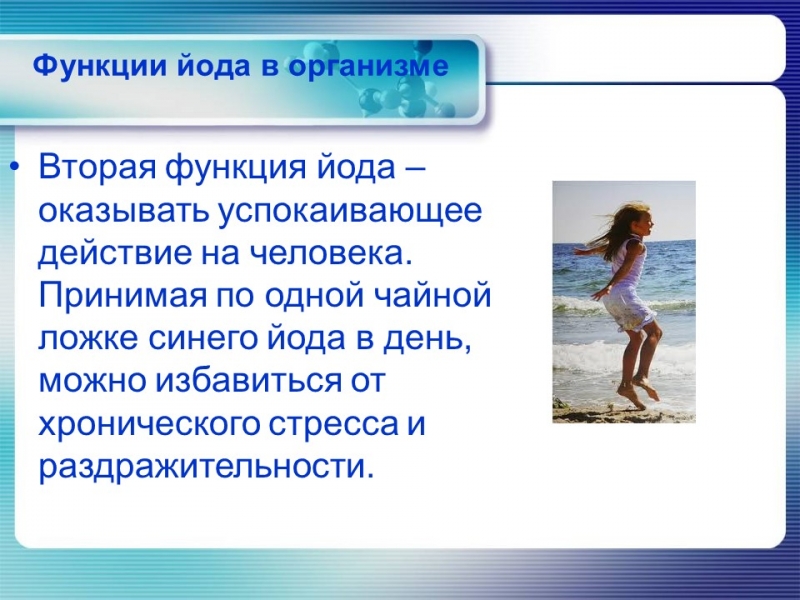 Функции йода в организме

• Вторая функция йода – оказывать успокаивающее действие на человека. Принимая по одной чайной ложке синего йода в день, можно избавиться от хронического стресса и раздражительности.